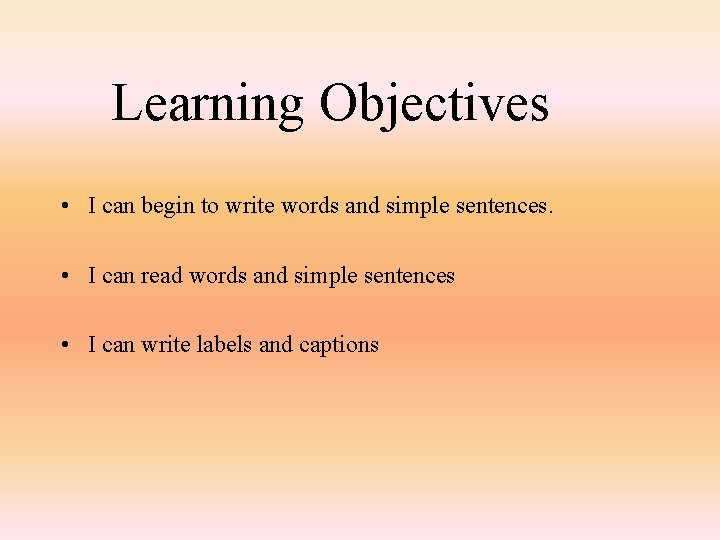 Learning Objectives

• I can begin to write words and simple sentences.

• I can read words and simple sentences

• I can write labels and captions